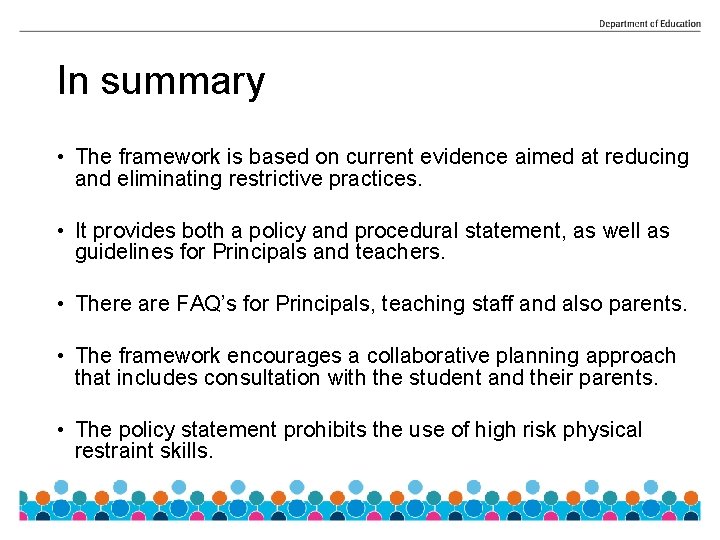 Department of Education

In summary

• The framework is based on current evidence aimed at reducing and eliminating restrictive practices.

• It provides both a policy and procedural statement, as well as guidelines for Principals and teachers.

• There are FAQ's for Principals, teaching staff and also parents.

• The framework encourages a collaborative planning approach that includes consultation with the student and their parents.

• The policy statement prohibits the use of high risk physical restraint skills.